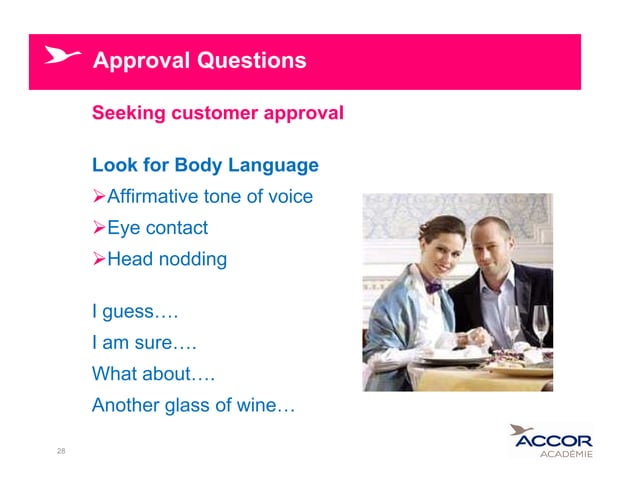 Approval Questions

Seeking customer approval

Look for Body Language
➢Affirmative tone of voice
➢Eye contact
➢Head nodding

I guess….
I am sure….
What about….
Another glass of wine…

28

ACCOR
ACADÉMIE